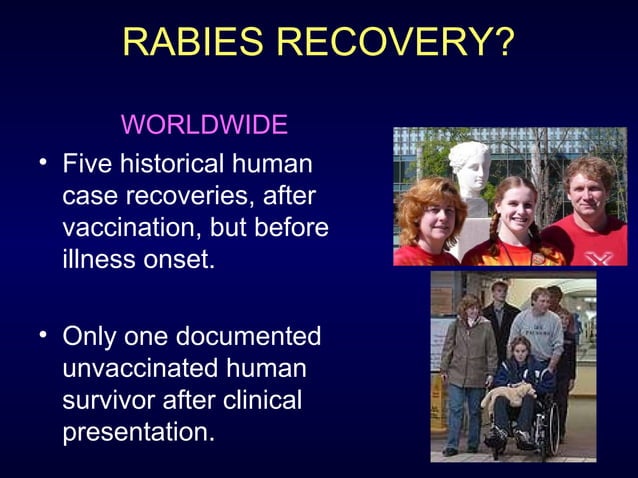 RABIES RECOVERY?

WORLDWIDE

• Five historical human case recoveries, after vaccination, but before illness onset.

• Only one documented unvaccinated human survivor after clinical presentation.